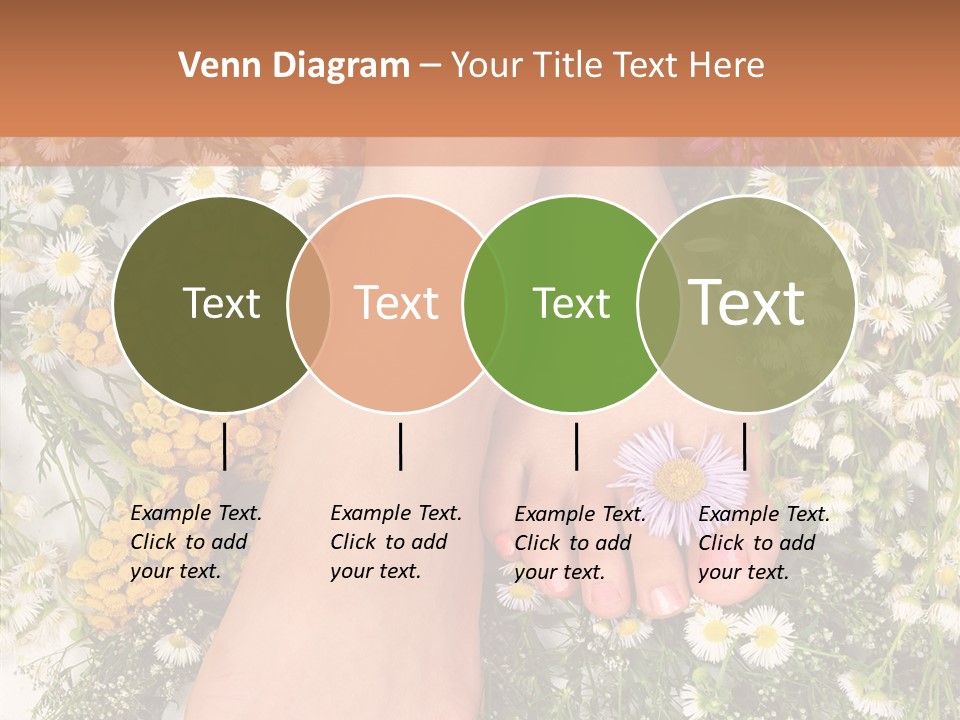 Venn Diagram – Your Title Text Here

Text

Text

Text

Text

Example Text. Click to add your text.

Example Text. Click to add your text.

Example Text. Click to add your text.

Example Text. Click to add your text.